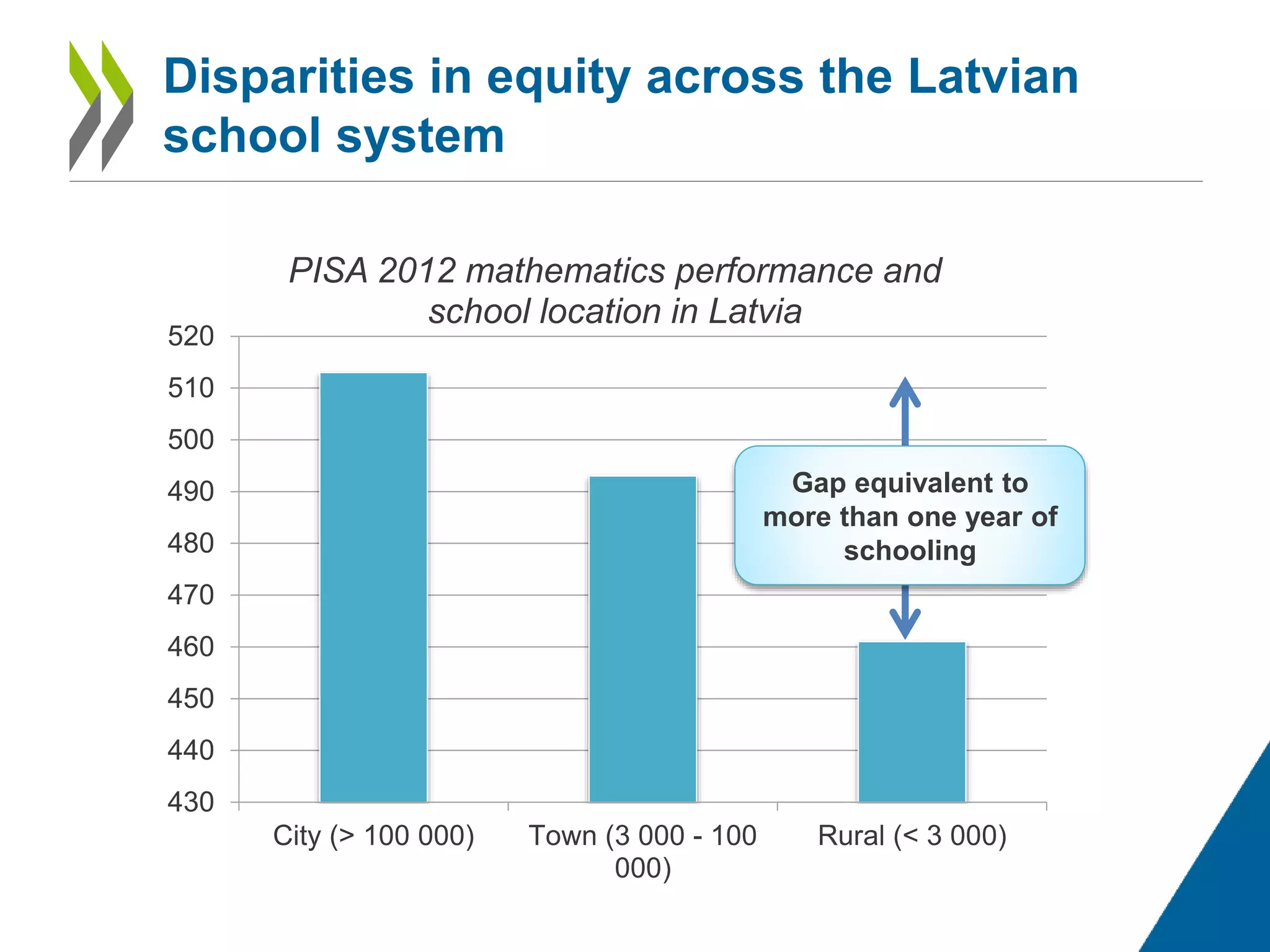 Disparities in equity across the Latvian school system

PISA 2012 mathematics performance and school location in Latvia

520
510
500
490
480
470
460
450
440
430

Gap equivalent to more than one year of schooling

City (> 100 000)
Town (3 000 - 100 000)
Rural (< 3 000)